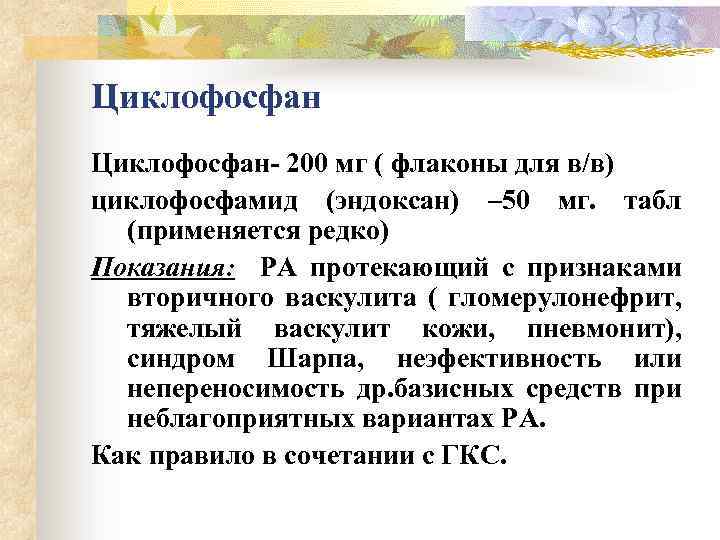 Циклофосфан

Циклофосфан- 200 мг ( флаконы для в/в)

циклофосфамид (эндоксан) –50 мг. табл (применяется редко)

Показания: РА протекающий с признаками вторичного васкулита ( гломерулонефрит, тяжелый васкулит кожи, пневмонит), синдром Шарпа, неэфективность или непереносимость др.базисных средств при неблагоприятных вариантах РА.

Как правило в сочетании с ГКС.